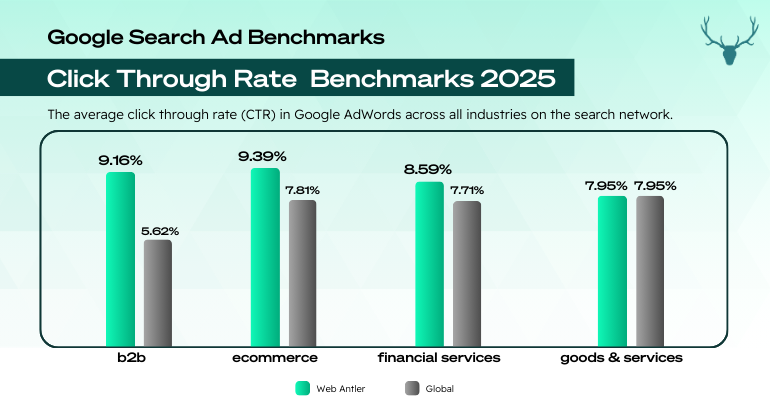 Google Search Ad Benchmarks

Click Through Rate Benchmarks 2025

The average click through rate (CTR) in Google AdWords across all industries on the search network.

9.16%
5.62%
9.39%
7.81%
8.59%
7.71%
7.95%
7.95%

b2b
ecommerce
financial services
goods & services

Web Antler
Global